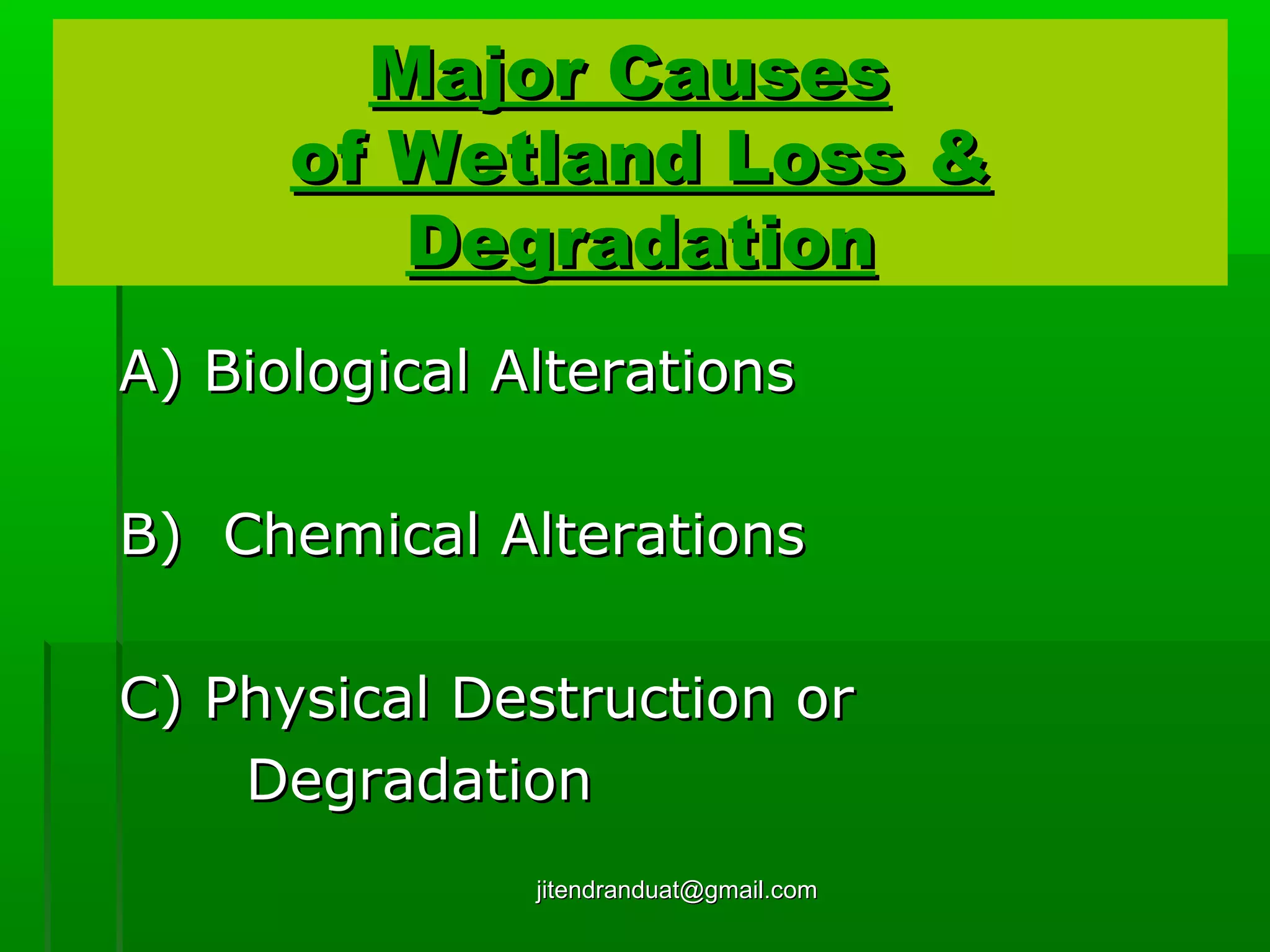 Major Causes of Wetland Loss & Degradation

A) Biological Alterations

B) Chemical Alterations

C) Physical Destruction or Degradation

jitendranduat@gmail.com